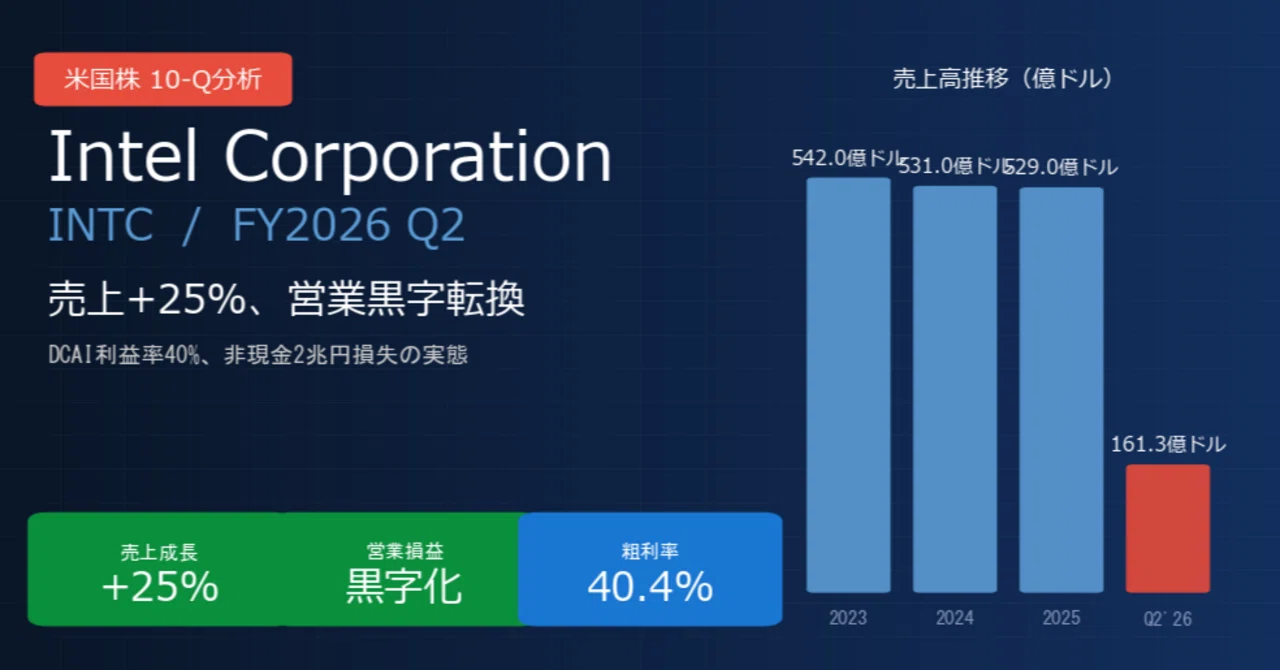 米国株 10-Q分析

Intel Corporation

INTC / FY2026 Q2

売上+25%、営業黒字転換

DCAI利益率40%、非現金2兆円損失の実態

売上成長
+25%

営業損益
黒字化

粗利率
40.4%

売上高推移（億ドル）

542.0億ドル
531.0億ドル
529.0億ドル
161.3億ドル

2023
2024
2025
Q2'26